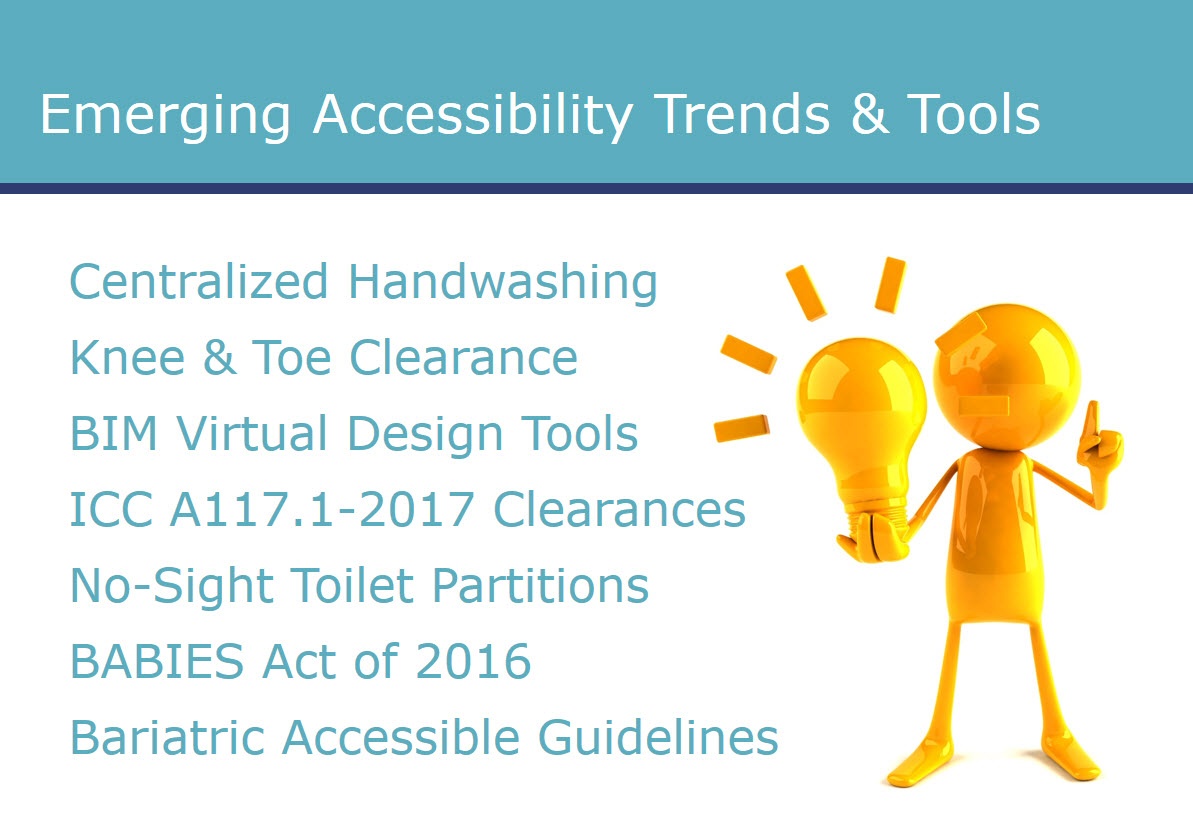 Emerging Accessibility Trends & Tools

Centralized Handwashing
Knee & Toe Clearance
BIM Virtual Design Tools
ICC A117.1-2017 Clearances
No-Sight Toilet Partitions
BABIES Act of 2016
Bariatric Accessible Guidelines